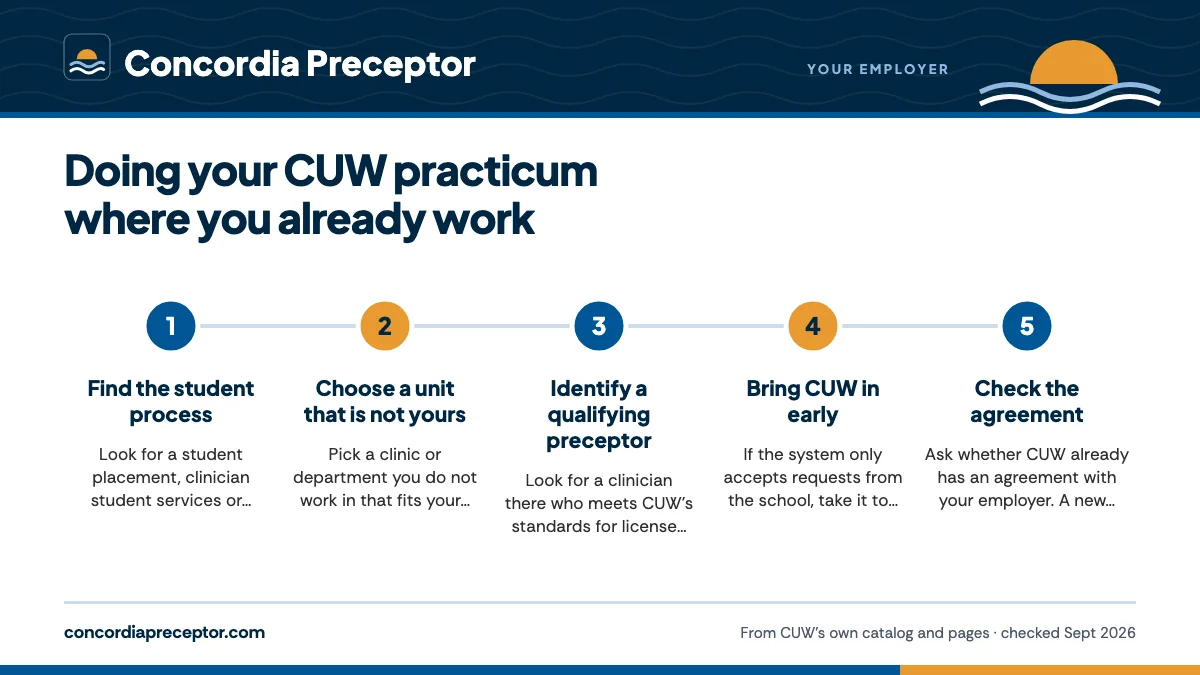 Concordia Preceptor

YOUR EMPLOYER

Doing your CUW practicum where you already work

1

Find the student process

Look for a student placement, clinician student services or...

2

Choose a unit that is not yours

Pick a clinic or department you do not work in that fits your...

3

Identify a qualifying preceptor

Look for a clinician there who meets CUW's standards for license...

4

Bring CUW in early

If the system only accepts requests from the school, take it to...

5

Check the agreement

Ask whether CUW already has an agreement with your employer. A new...

concordiapreceptor.com

From CUW's own catalog and pages · checked Sept 2026